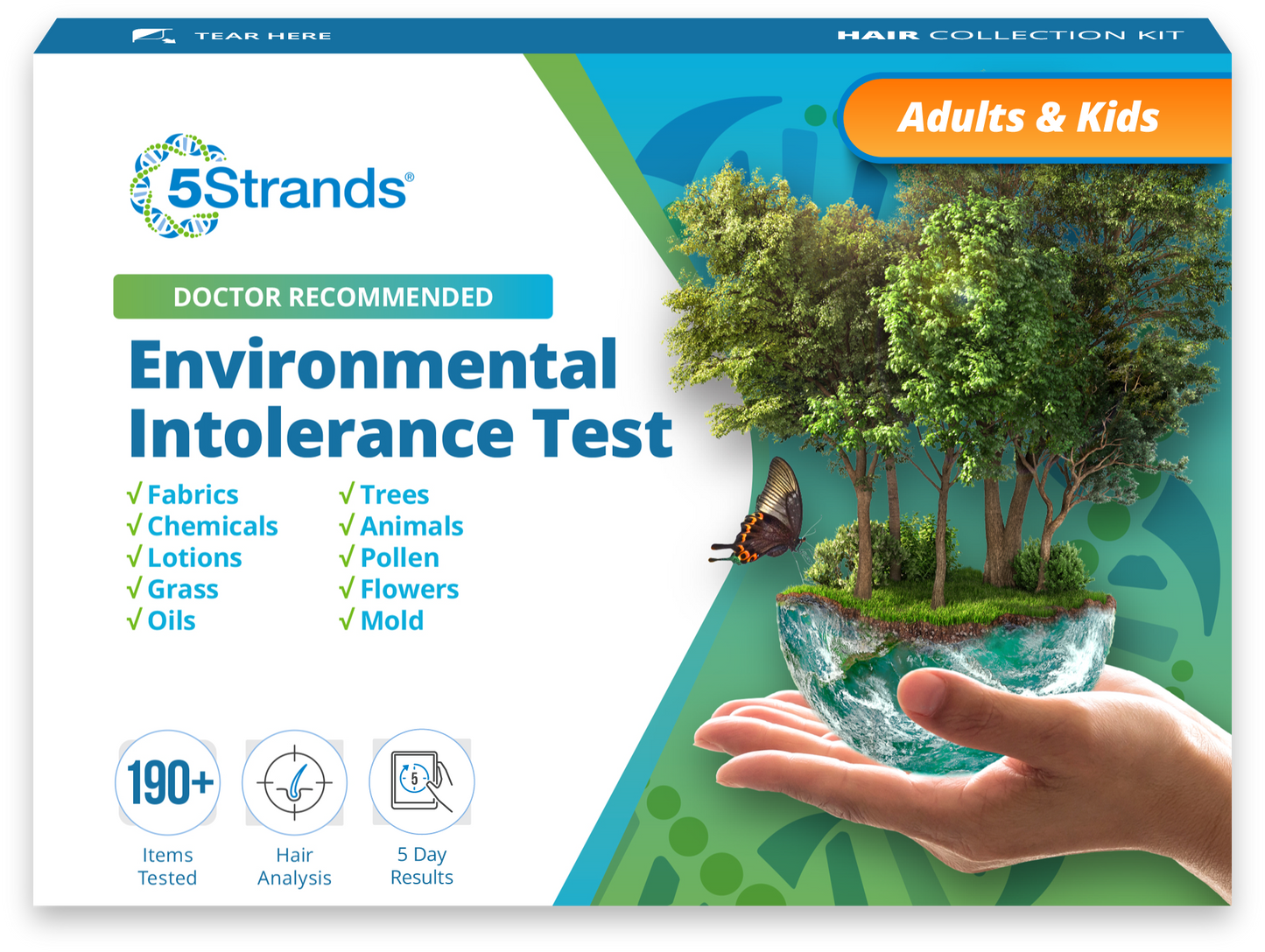 TEAR HERE

HAIR COLLECTION KIT

Adults & Kids

5Strands®

DOCTOR RECOMMENDED

Environmental Intolerance Test

√ Fabrics
√ Chemicals
√ Lotions
√ Grass
√ Oils

√ Trees
√ Animals
√ Pollen
√ Flowers
√ Mold

190+
Items Tested

Hair Analysis

5
5 Day Results